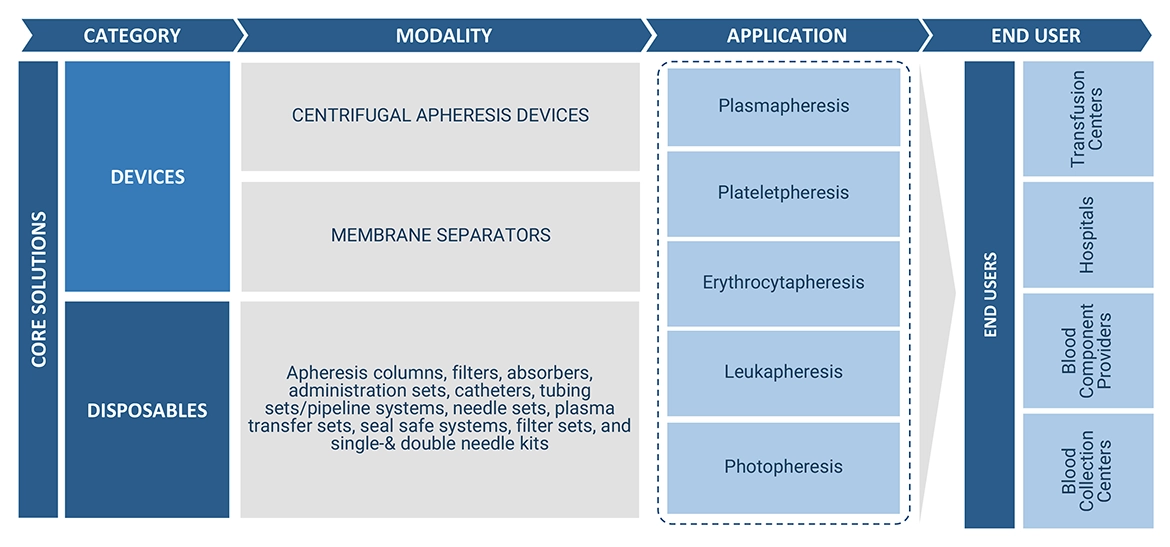 CATEGORY

MODALITY

APPLICATION

END USER

CORE SOLUTIONS

DEVICES

DISPOSABLES

CENTRIFUGAL APHERESIS DEVICES

MEMBRANE SEPARATORS

Apheresis columns, filters, absorbers, administration sets, catheters, tubing sets/pipeline systems, needle sets, plasma transfer sets, seal safe systems, filter sets, and single-& double needle kits

Plasmapheresis

Plateletpheresis

Erythrocytapheresis

Leukapheresis

Photopheresis

END USERS

Transfusion Centers

Hospitals

Blood Component Providers

Blood Collection Centers